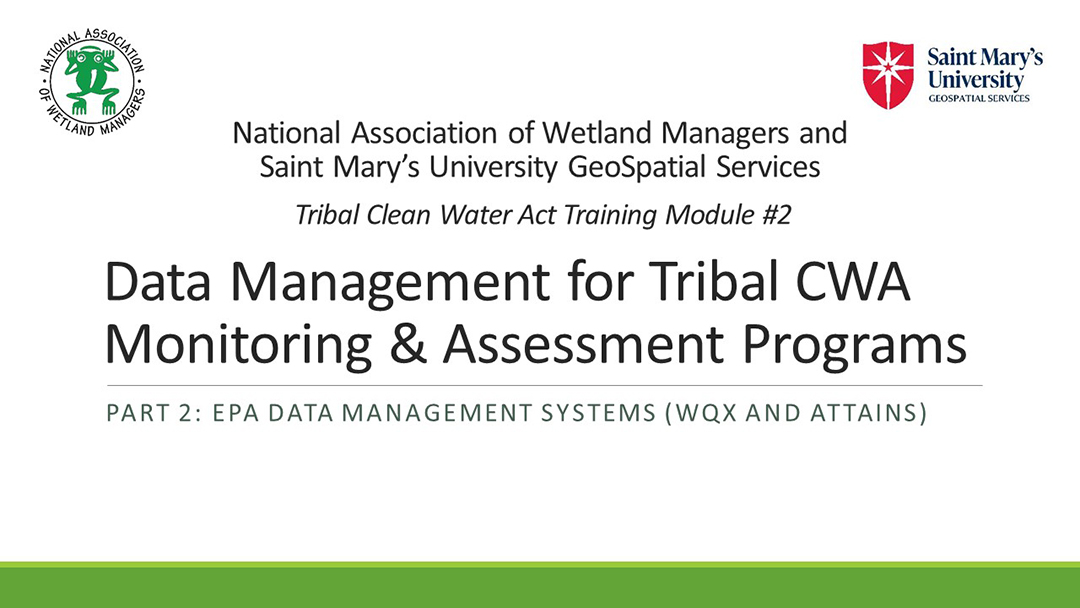 NATIONAL ASSOCIATION OF WETLAND MANAGERS

Saint Mary's University
GEOSPATIAL SERVICES

National Association of Wetland Managers and Saint Mary's University GeoSpatial Services

Tribal Clean Water Act Training Module #2

Data Management for Tribal CWA Monitoring & Assessment Programs

PART 2: EPA DATA MANAGEMENT SYSTEMS (WQX AND ATTAINS)